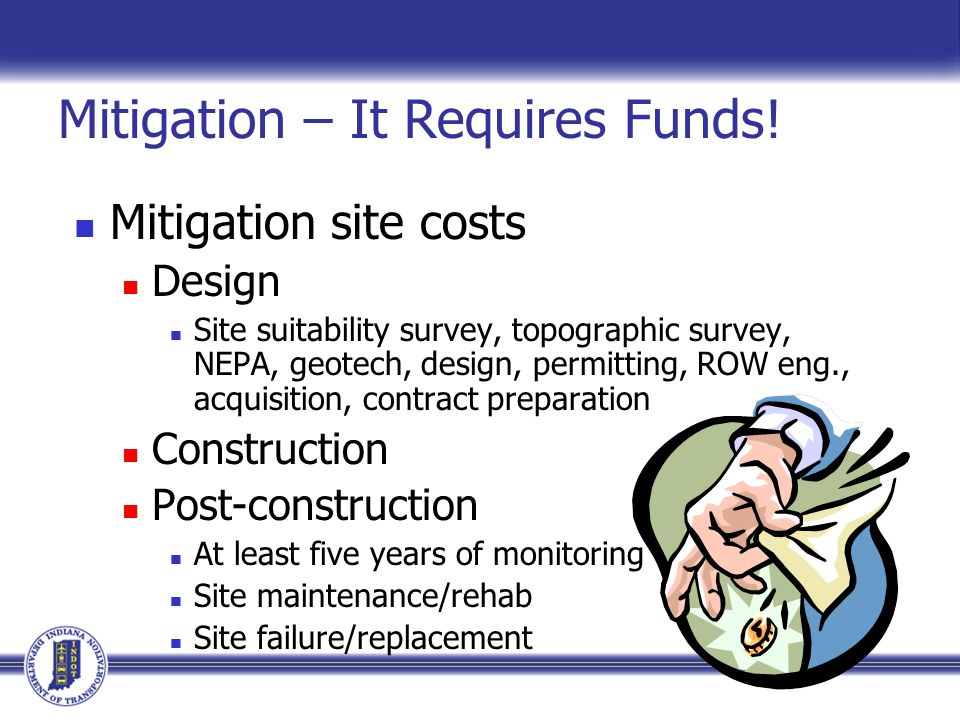 Mitigation – It Requires Funds!

Mitigation site costs

Design

Site suitability survey, topographic survey, NEPA, geotech, design, permitting, ROW eng., acquisition, contract preparation

Construction

Post-construction

At least five years of monitoring

Site maintenance/rehab

Site failure/replacement

INDIANA DEPARTMENT OF TRANSPORTATION INDOT